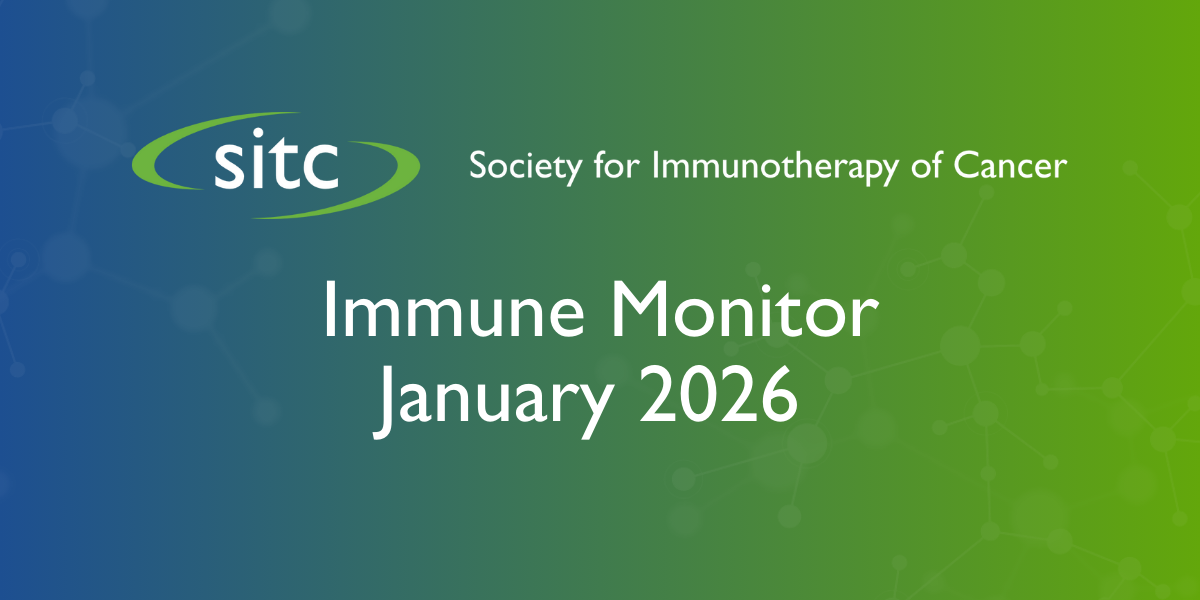 sitc Society for Immunotherapy of Cancer

Immune Monitor
January 2026